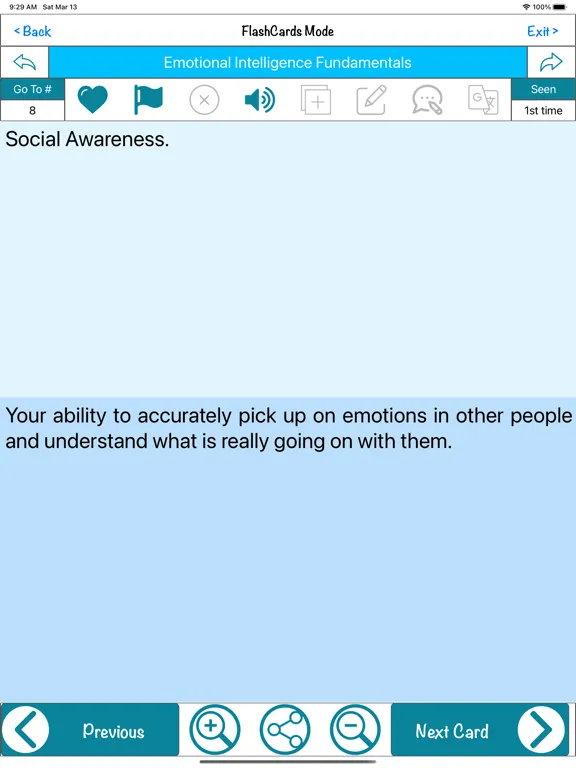 9:29 AM Sat Mar 13
100%

< Back
FlashCards Mode
Exit >

Emotional Intelligence Fundamentals

Go To #
8
Seen
1st time

Social Awareness.

Your ability to accurately pick up on emotions in other people and understand what is really going on with them.

Previous
Next Card